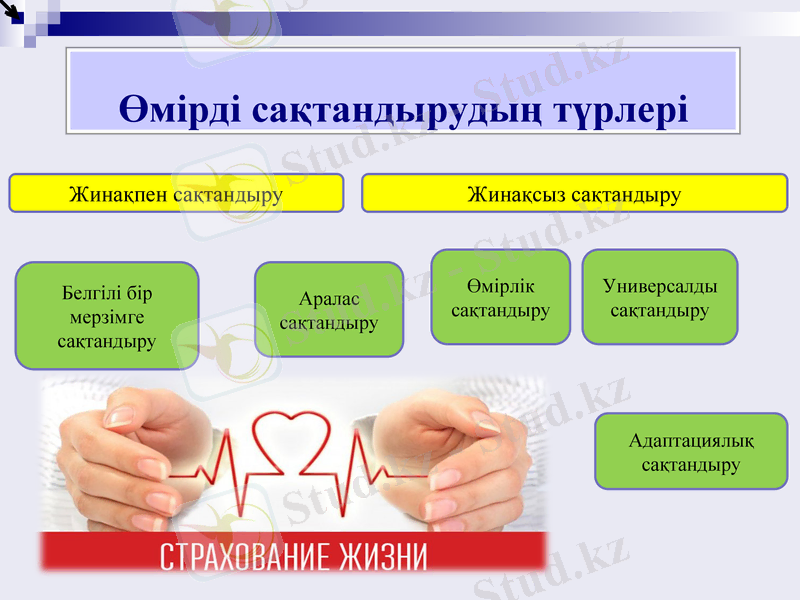 Өмірді сақтандырудың түрлері

Жинақпен сақтандыру

Жинақсыз сақтандыру

Белгілі бір мерзімге сақтандыру

Аралас сақтандыру

Өмірлік сақтандыру

Универсалды сақтандыру

Адаптациялық сақтандыру

СТРАХОВАНИЕ ЖИЗНИ

Stud.kz